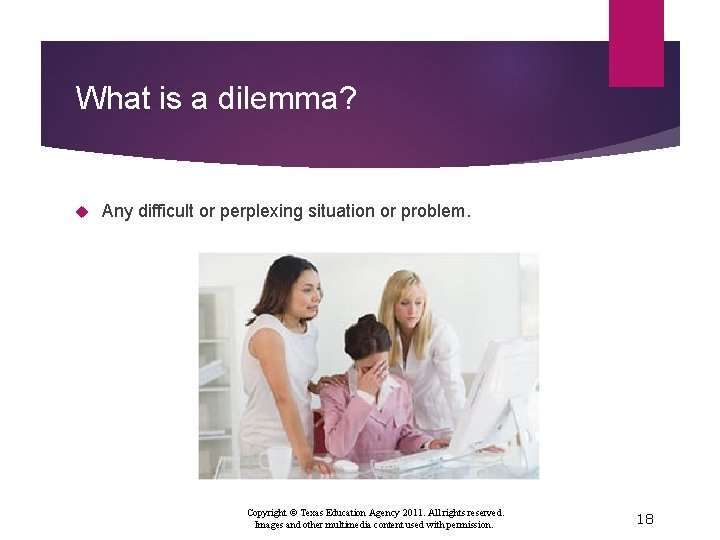 What is a dilemma?

Any difficult or perplexing situation or problem.

Copyright © Texas Education Agency 2011. All rights reserved.
Images and other multimedia content used with permission.

18